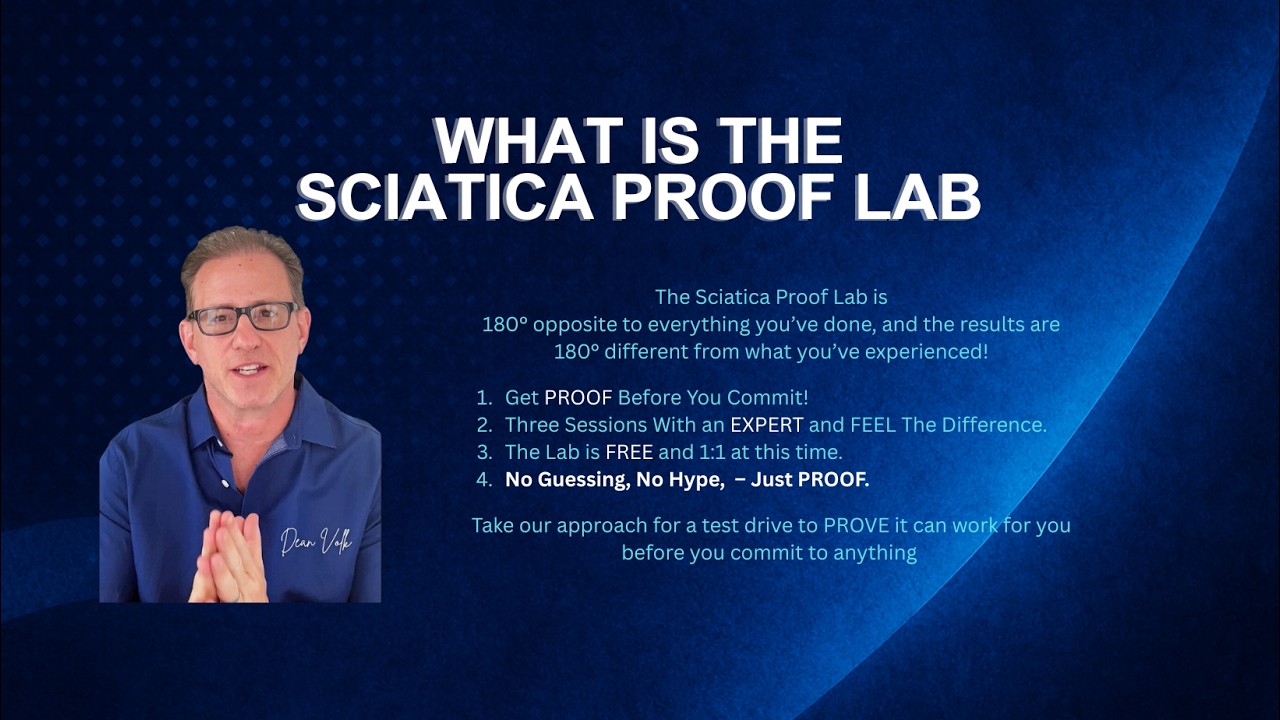 WHAT IS THE SCIATICA PROOF LAB

The Sciatica Proof Lab is 180° opposite to everything you've done, and the results are 180° different from what you've experienced!

1. Get PROOF Before You Commit!
2. Three Sessions With an EXPERT and FEEL The Difference.
3. The Lab is FREE and 1:1 at this time.
4. No Guessing, No Hype, – Just PROOF.

Take our approach for a test drive to PROVE it can work for you before you commit to anything

Dean Volk